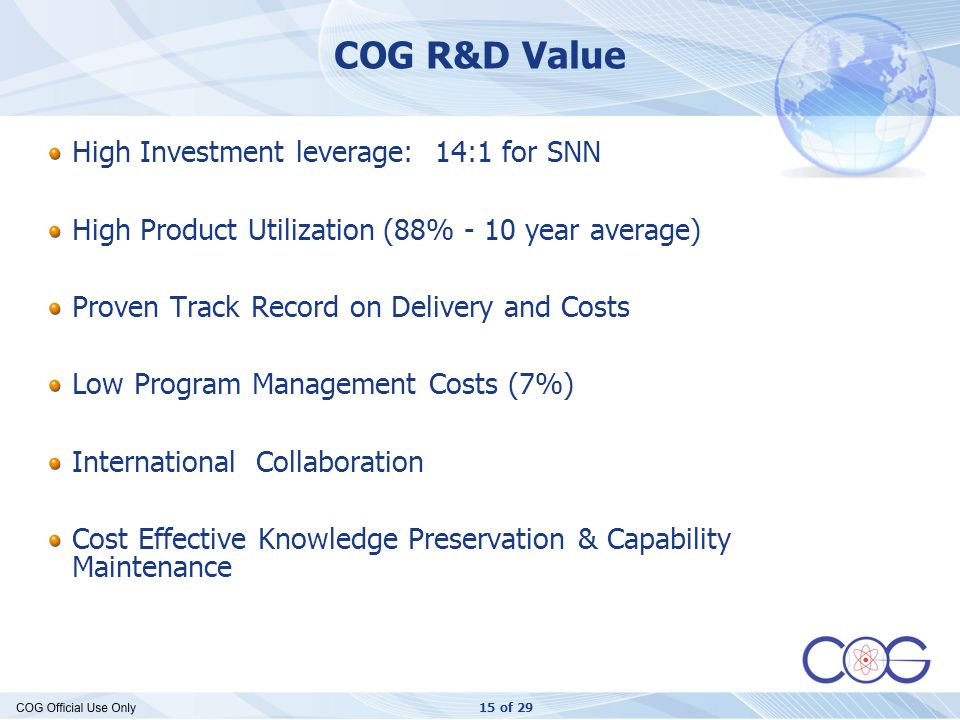 COG R&D Value

High Investment leverage: 14:1 for SNN

High Product Utilization (88% - 10 year average)

Proven Track Record on Delivery and Costs

Low Program Management Costs (7%)

International Collaboration

Cost Effective Knowledge Preservation & Capability Maintenance

COG

COG Official Use Only

15 of 29